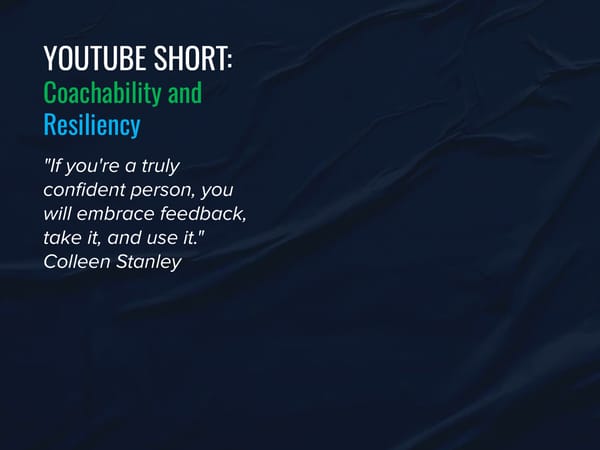 YOUTUBE SHORT:
Coachability and Resiliency

"If you're a truly confident person, you will embrace feedback, take it, and use it."
Colleen Stanley